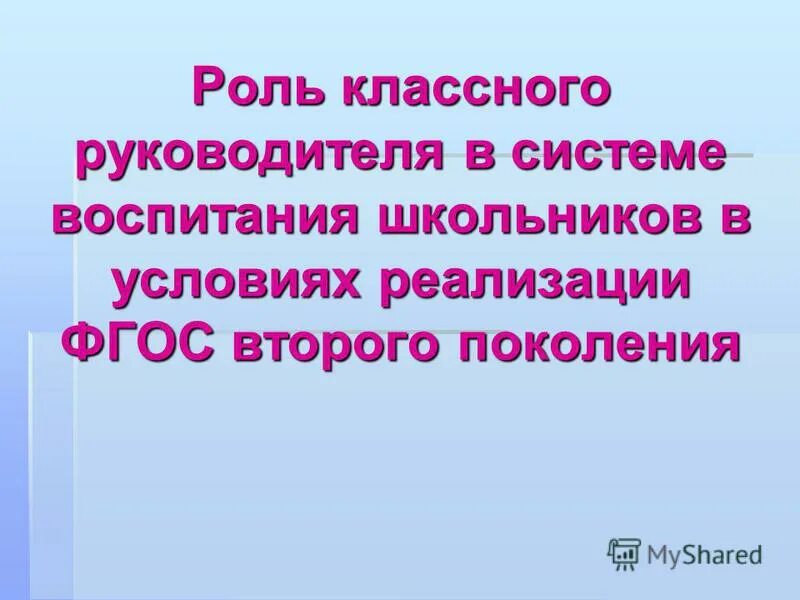 Роль классного руководителя в системе воспитания школьников в условиях реализации ФГОС второго поколения

MyShared